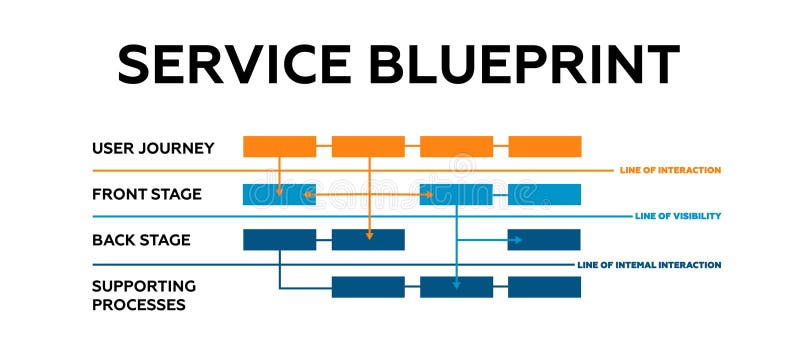 SERVICE BLUEPRINT

USER JOURNEY

LINE OF INTERACTION

FRONT STAGE

dreamstime

LINE OF VISIBILITY

BACK STAGE

LINE OF INTEMAL INTERACTION

SUPPORTING PROCESSES